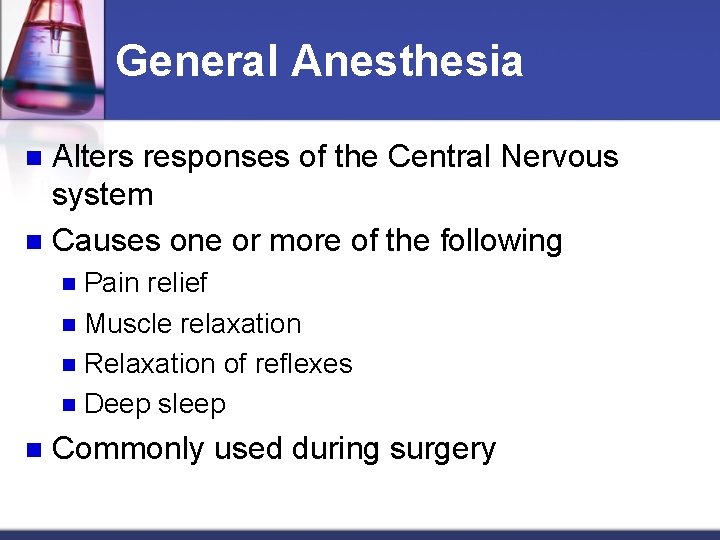 General Anesthesia

- Alters responses of the Central Nervous system
- Causes one or more of the following
  - Pain relief
  - Muscle relaxation
  - Relaxation of reflexes
  - Deep sleep
- Commonly used during surgery